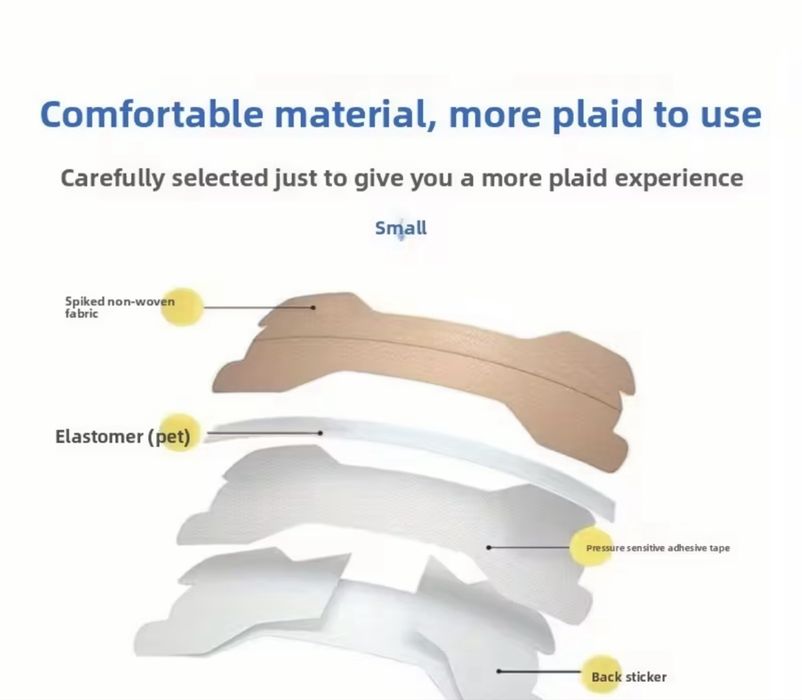 Comfortable material, more plaid to use

Carefully selected just to give you a more plaid experience

Small

Spiked non-woven fabric

Elastomer (pet)

Pressure sensitive adhesive tape

Back sticker